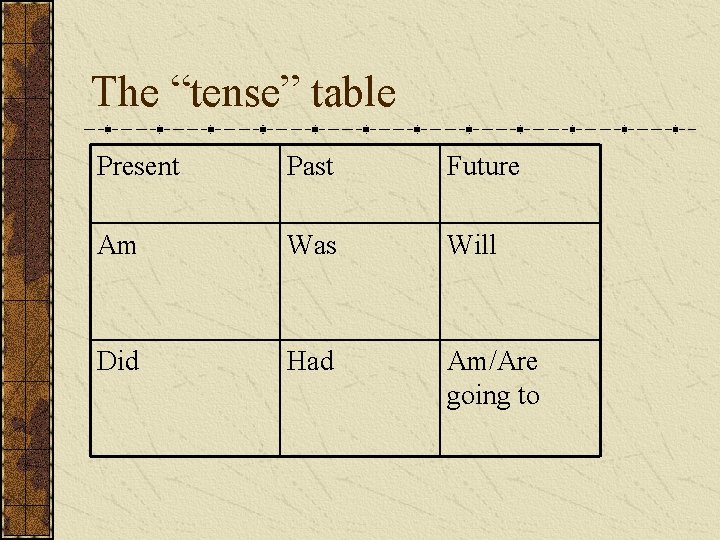 The “tense” table

| Present | Past | Future |
|---|---|---|
| Am | Was | Will |
| Did | Had | Am/Are going to |